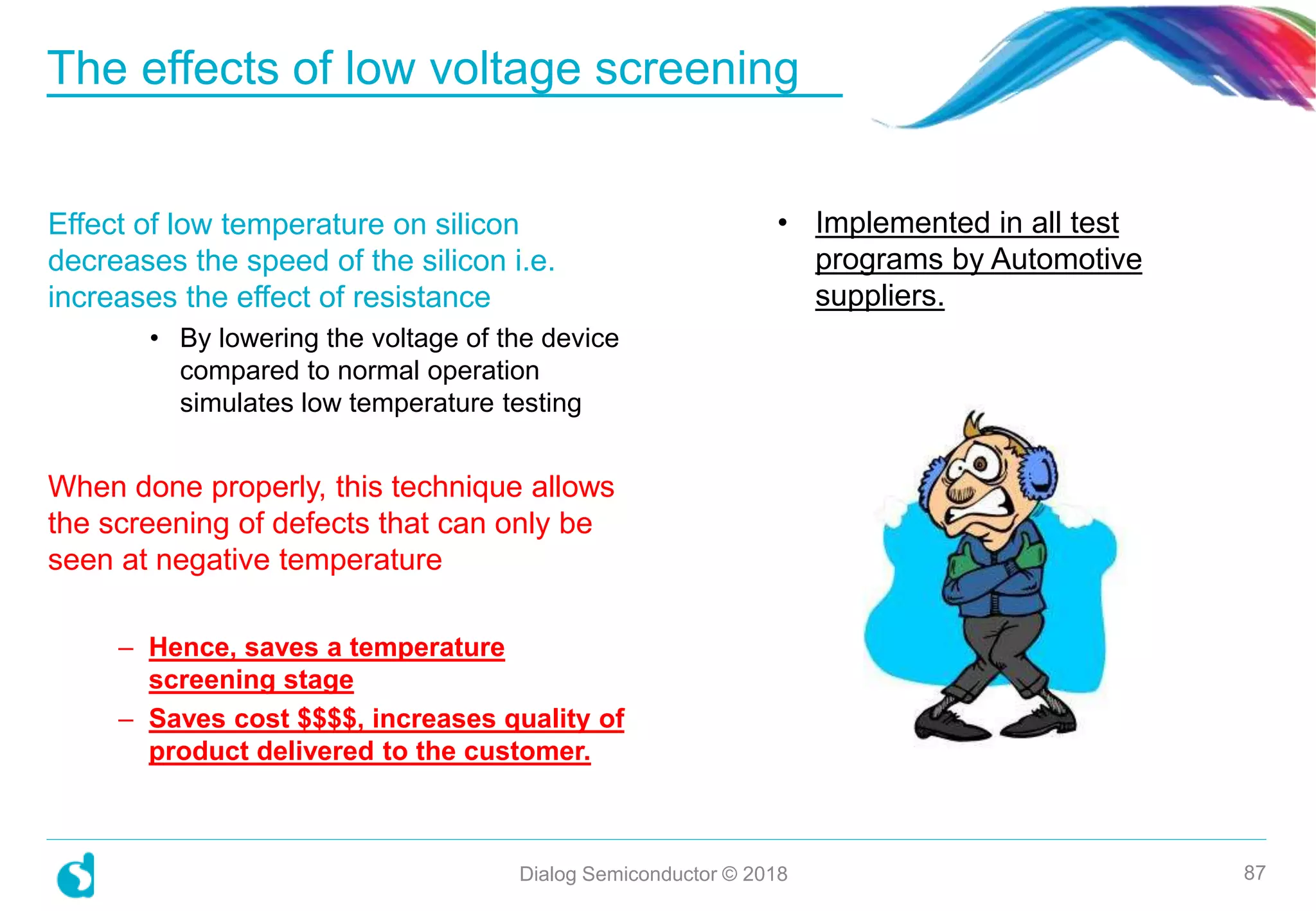 The effects of low voltage screening

Effect of low temperature on silicon decreases the speed of the silicon i.e. increases the effect of resistance

• By lowering the voltage of the device compared to normal operation simulates low temperature testing

When done properly, this technique allows the screening of defects that can only be seen at negative temperature

– Hence, saves a temperature screening stage
– Saves cost \$\$\$\$, increases quality of product delivered to the customer.

• Implemented in all test programs by Automotive suppliers.

Dialog Semiconductor © 2018

87